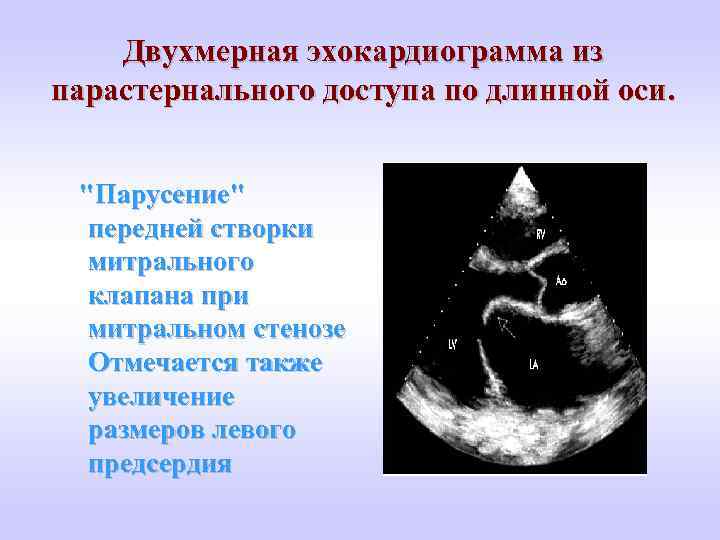 Двухмерная эхокардиограмма из парастернального доступа по длинной оси.

"Парусение" передней створки митрального клапана при митральном стенозе Отмечается также увеличение размеров левого предсердия

RV
Ao
LV
LA